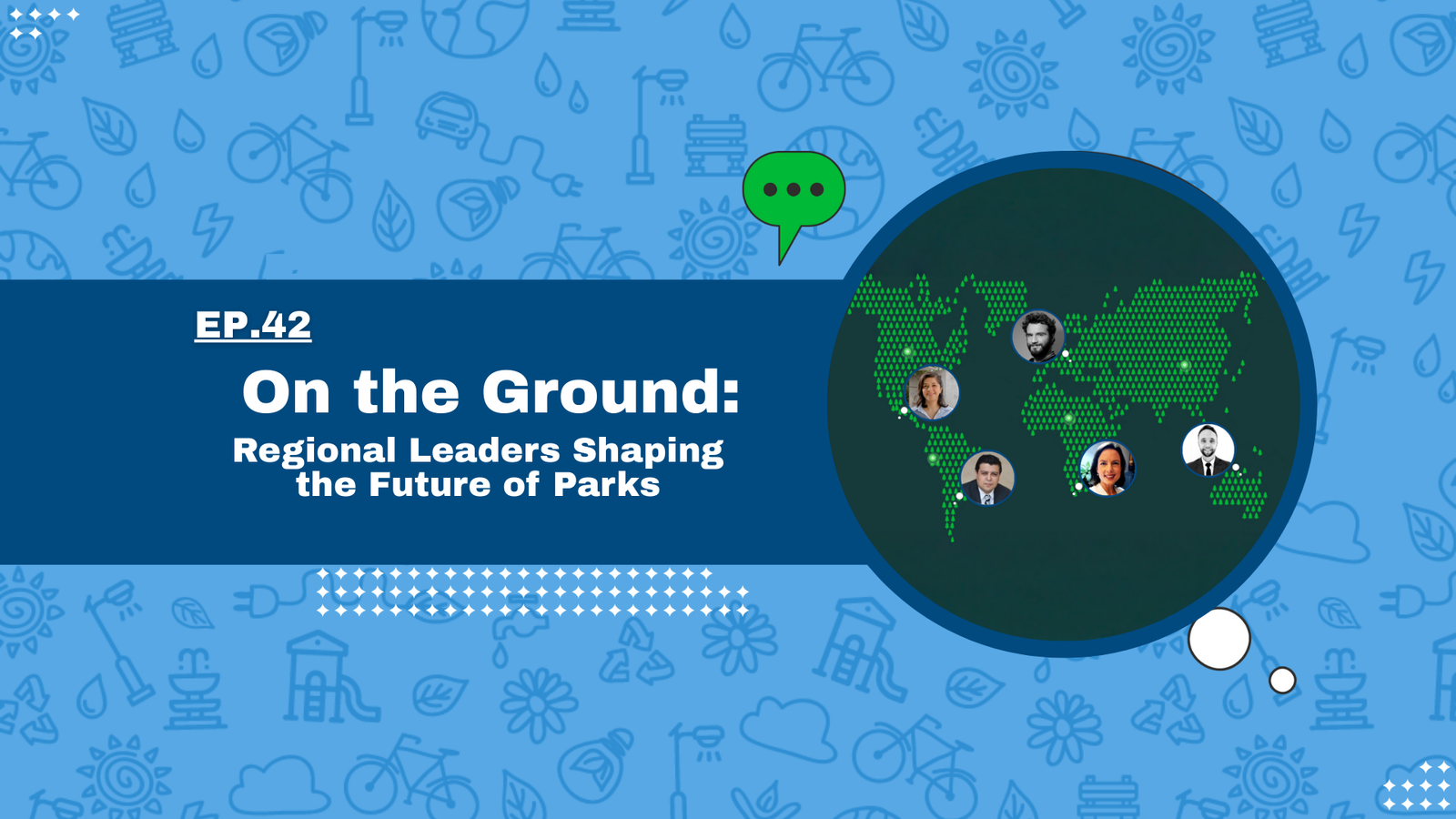 EP.42

On the Ground:

Regional Leaders Shaping the Future of Parks